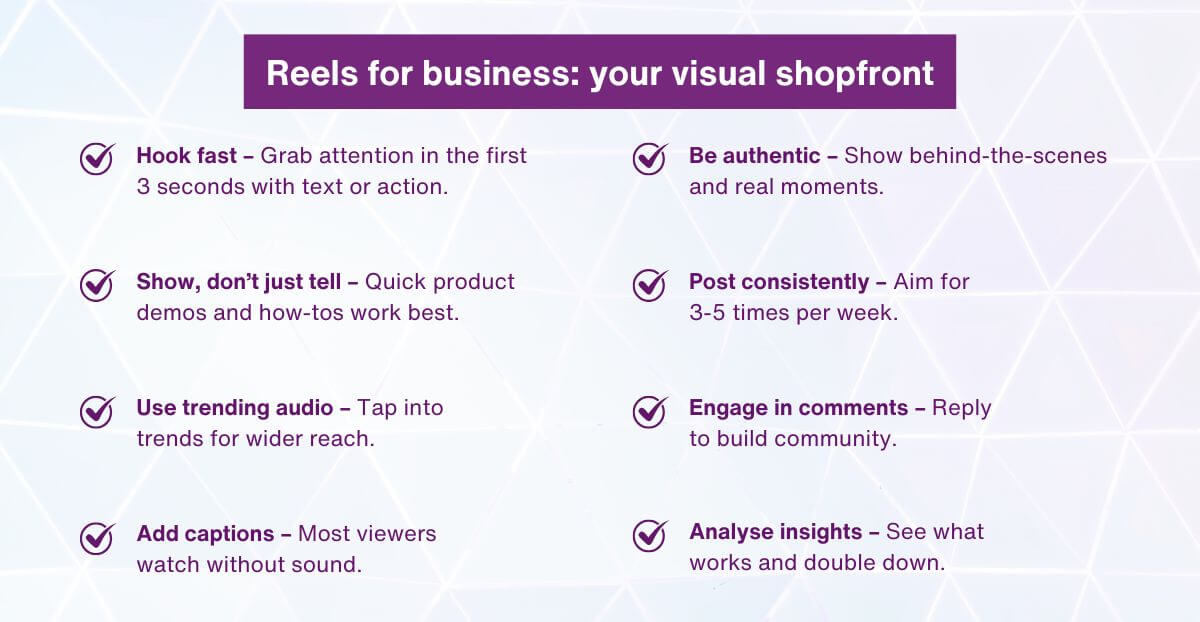 Reels for business: your visual shopfront

Hook fast – Grab attention in the first 3 seconds with text or action.

Show, don't just tell – Quick product demos and how-tos work best.

Use trending audio – Tap into trends for wider reach.

Add captions – Most viewers watch without sound.

Be authentic – Show behind-the-scenes and real moments.

Post consistently – Aim for 3-5 times per week.

Engage in comments – Reply to build community.

Analyse insights – See what works and double down.